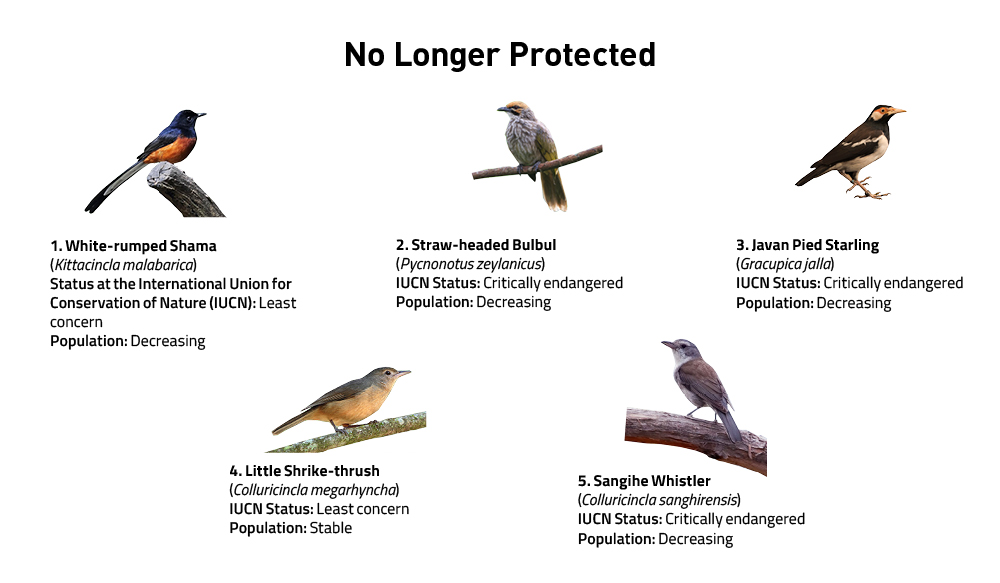 No Longer Protected

1. White-rumped Shama
(Kittacincla malabarica)
Status at the International Union for Conservation of Nature (IUCN): Least concern
Population: Decreasing

2. Straw-headed Bulbul
(Pycnonotus zeylanicus)
IUCN Status: Critically endangered
Population: Decreasing

3. Javan Pied Starling
(Gracupica jalla)
IUCN Status: Critically endangered
Population: Decreasing

4. Little Shrike-thrush
(Colluricincla megarhyncha)
IUCN Status: Least concern
Population: Stable

5. Sangihe Whistler
(Colluricincla sanghirensis)
IUCN Status: Critically endangered
Population: Decreasing